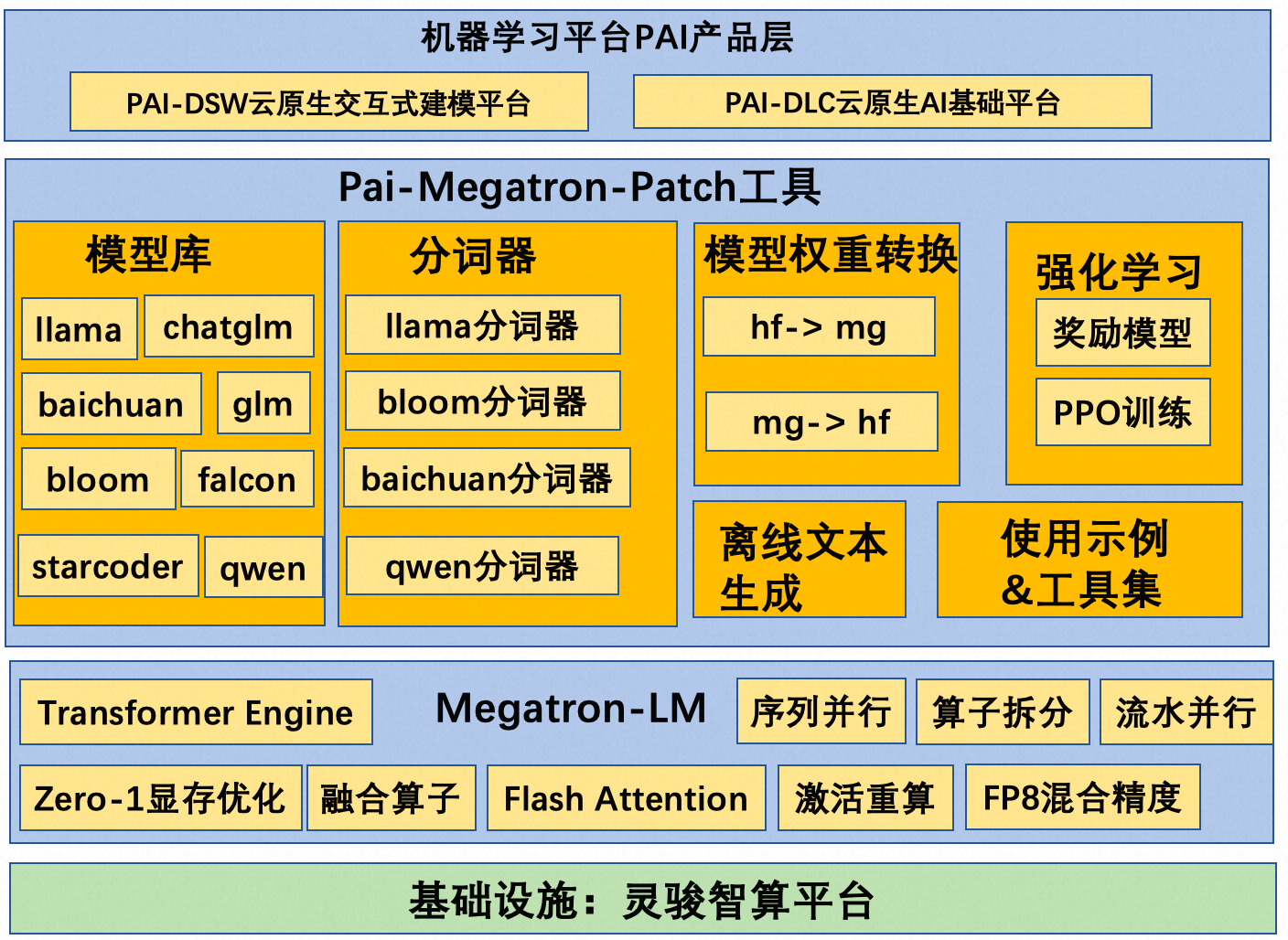 机器学习平台PAI产品层

PAI-DSW云原生交互式建模平台

PAI-DLC云原生AI基础平台

Pai-Megatron-Patch工具

模型库

llama

chatglm

baichuan

glm

bloom

falcon

starcoder

qwen

分词器

llama分词器

bloom分词器

baichuan分词器

qwen分词器

模型权重转换

hf-> mg

mg-> hf

强化学习

奖励模型

PPO训练

离线文本生成

使用示例&工具集

Transformer Engine

Megatron-LM

序列并行

算子拆分

流水并行

Zero-1显存优化

融合算子

Flash Attention

激活重算

FP8混合精度

基础设施：灵骏智算平台